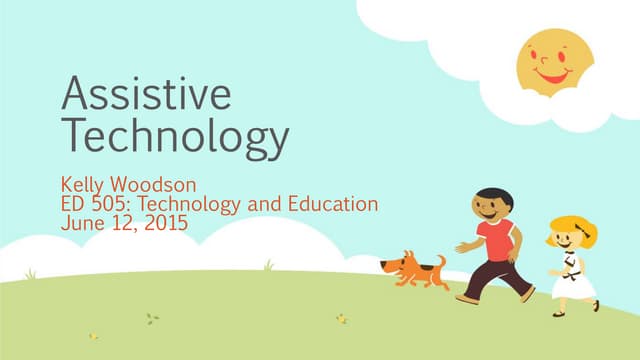 Assistive Technology

Kelly Woodson
ED 505: Technology and Education
June 12, 2015